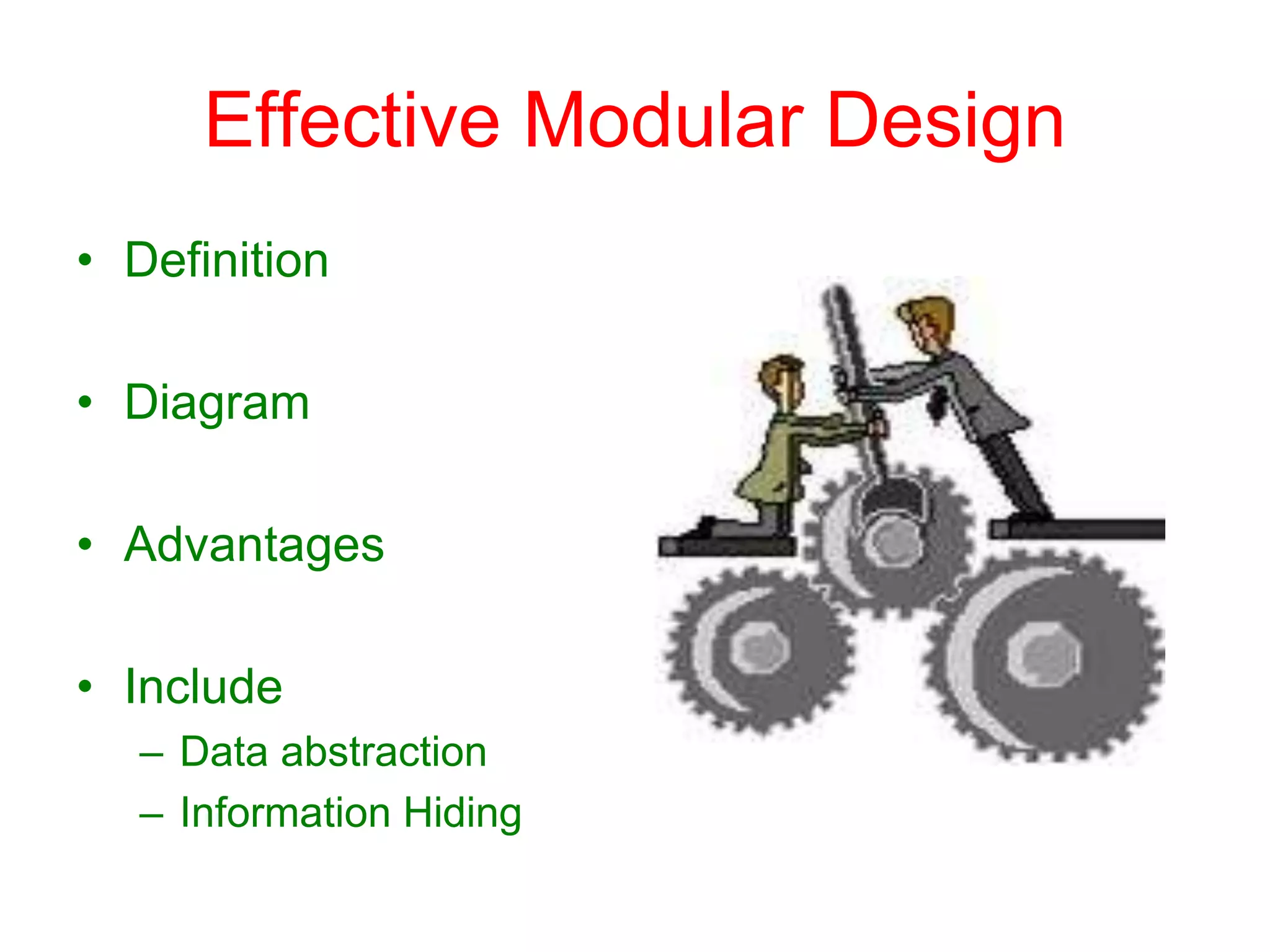 Effective Modular Design

• Definition

• Diagram

• Advantages

• Include
– Data abstraction
– Information Hiding